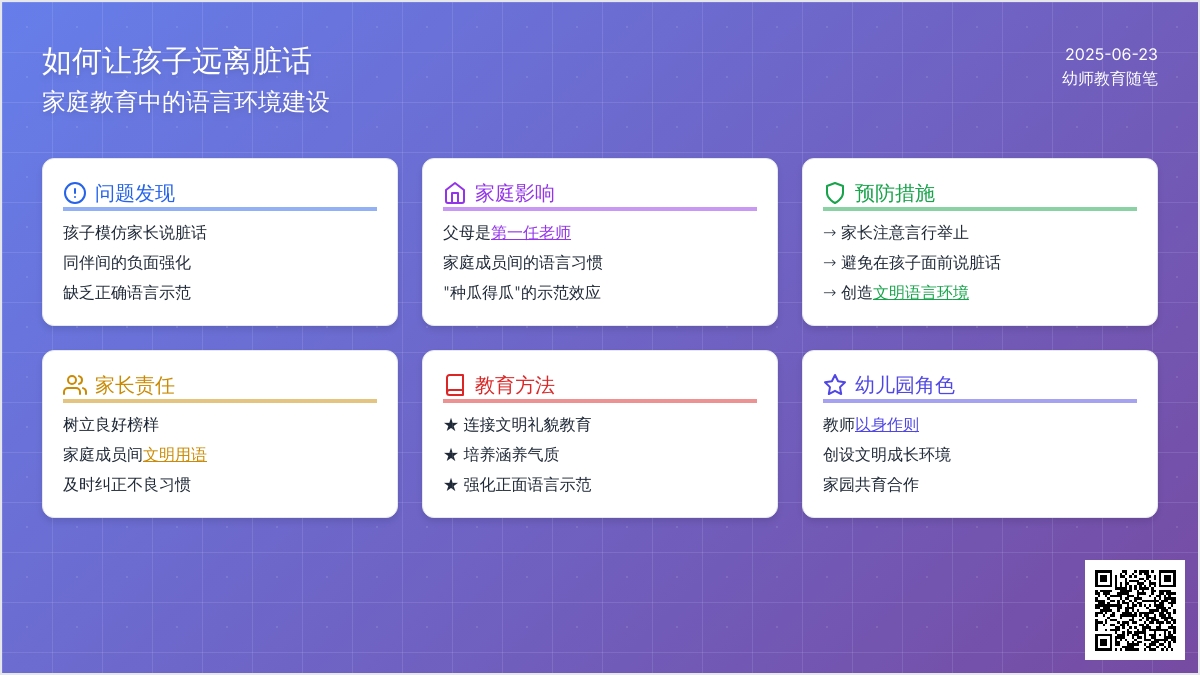 如何让孩子远离脏话
家庭教育中的语言环境建设

2025-06-23
幼师教育随笔

问题发现
孩子模仿家长说脏话
同伴间的负面强化
缺乏正确语言示范

家庭影响
父母是第一任老师
家庭成员间的语言习惯
"种瓜得瓜"的示范效应

预防措施
→ 家长注意言行举止
→ 避免在孩子面前说脏话
→ 创造文明语言环境

家长责任
树立良好榜样
家庭成员间文明用语
及时纠正不良习惯

教育方法
★ 连接文明礼貌教育
★ 培养涵养气质
★ 强化正面语言示范

幼儿园角色
教师以身作则
创设文明成长环境
家园共育合作